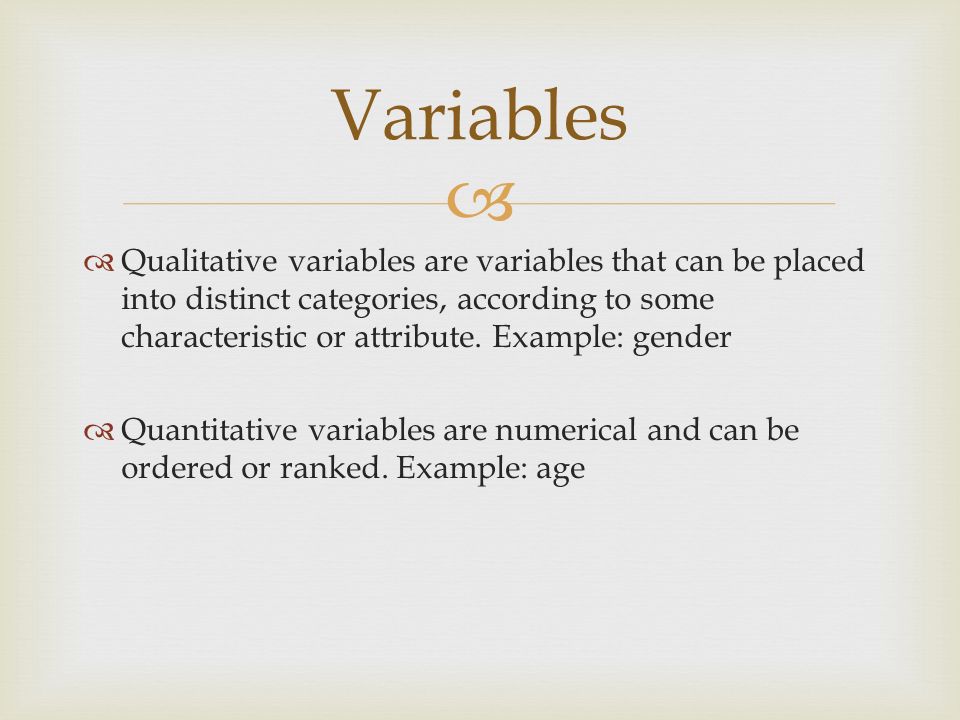 Variables

Qualitative variables are variables that can be placed into distinct categories, according to some characteristic or attribute. Example: gender

Quantitative variables are numerical and can be ordered or ranked. Example: age